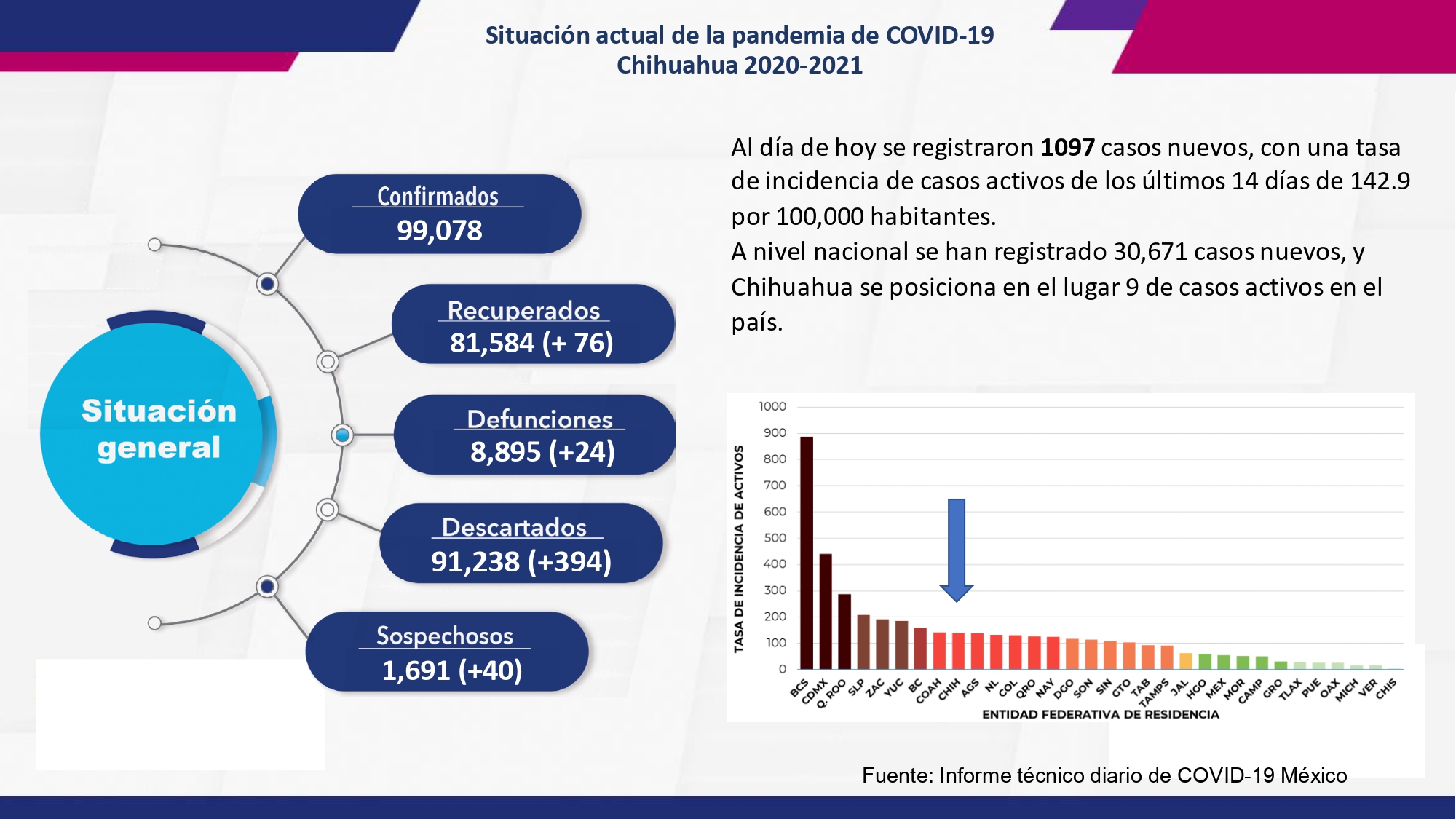 Situación actual de la pandemia de COVID-19
Chihuahua 2020-2021

Situación general

Confirmados
99,078

Recuperados
81,584 (+ 76)

Defunciones
8,895 (+24)

Descartados
91,238 (+394)

Sospechosos
1,691 (+40)

Al día de hoy se registraron **1097** casos nuevos, con una tasa de incidencia de casos activos de los últimos 14 días de 142.9 por 100,000 habitantes.
A nivel nacional se han registrado 30,671 casos nuevos, y Chihuahua se posiciona en el lugar 9 de casos activos en el país.

TASA DE INCIDENCIA DE ACTIVOS
1000
900
800
700
600
500
400
300
200
100
0
BCS CDMX Q. ROO SLP ZAC YUC BC COAH CHIH AGS NL COL QRO NAY DGO SON SIN GTO TAB TAMPS JAL HGO MEX MOR CAMP GRO TLAX PUE OAX MICH VER CHIS
ENTIDAD FEDERATIVA DE RESIDENCIA

Fuente: Informe técnico diario de COVID-19 México